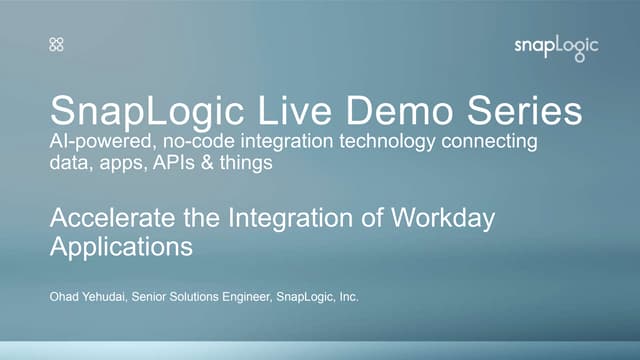 snapLogic

SnapLogic Live Demo Series
AI-powered, no-code integration technology connecting data, apps, APIs & things

Accelerate the Integration of Workday Applications

Ohad Yehudai, Senior Solutions Engineer, SnapLogic, Inc.